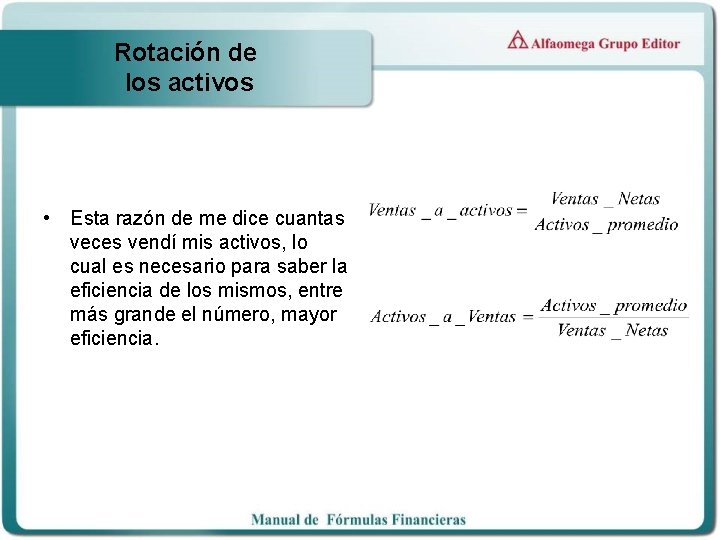 Rotación de los activos

Alfaomega Grupo Editor

• Esta razón de me dice cuantas veces vendí mis activos, lo cual es necesario para saber la eficiencia de los mismos, entre más grande el número, mayor eficiencia.

$Ventas\_a\_activos = \frac{Ventas\_Netas}{Activos\_promedio}$

$Activos\_a\_Ventas = \frac{Activos\_promedio}{Ventas\_Netas}$

Manual de Fórmulas Financieras